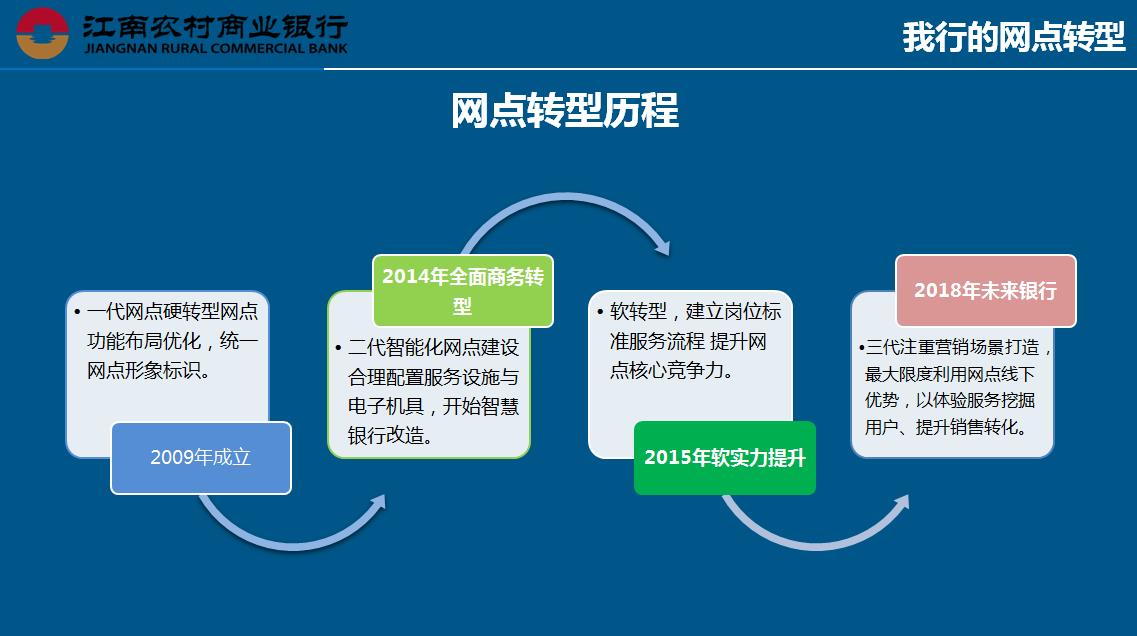 江南农村商业银行
JIANGNAN RURAL COMMERCIAL BANK

我行的网点转型

网点转型历程

• 一代网点硬转型网点功能布局优化，统一网点形象标识。

2009年成立

2014年全面商务转型

• 二代智能化网点建设合理配置服务设施与电子机具，开始智慧银行改造。

• 软转型，建立岗位标准服务流程 提升网点核心竞争力。

2015年软实力提升

2018年未来银行

•三代注重营销场景打造，最大限度利用网点线下优势，以体验服务挖掘用户、提升销售转化。